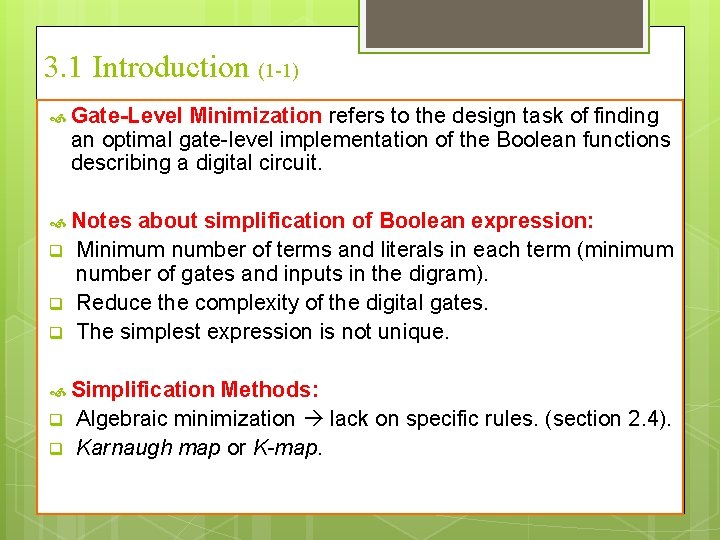 3.1 Introduction (1-1)

Gate-Level Minimization refers to the design task of finding an optimal gate-level implementation of the Boolean functions describing a digital circuit.

Notes about simplification of Boolean expression:
Minimum number of terms and literals in each term (minimum number of gates and inputs in the digram).
Reduce the complexity of the digital gates.
The simplest expression is not unique.

Simplification Methods:
Algebraic minimization → lack on specific rules. (section 2.4).
Karnaugh map or K-map.